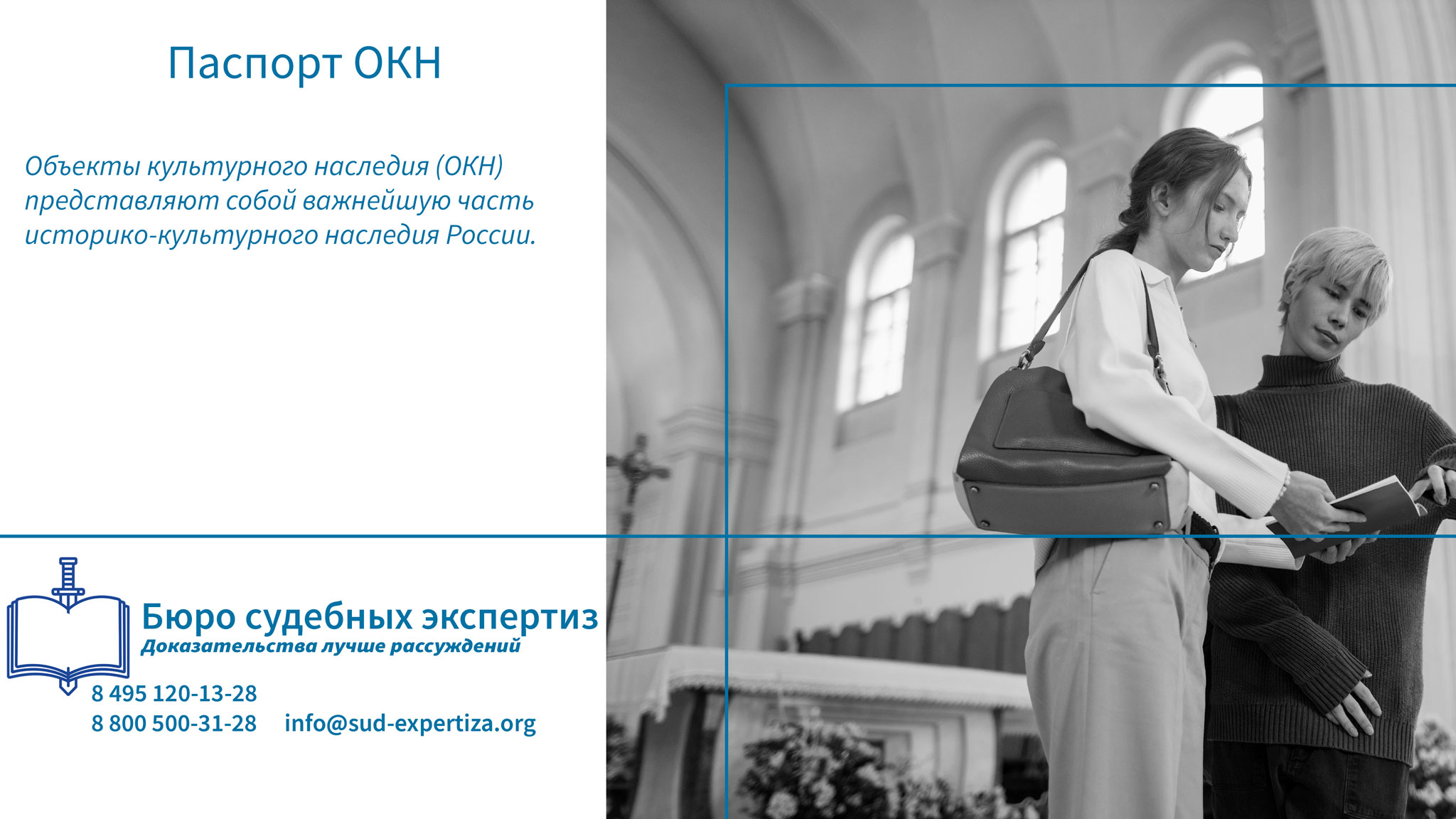 Паспорт ОКН

Объекты культурного наследия (ОКН) представляют собой важнейшую часть историко-культурного наследия России.

Бюро судебных экспертиз
Доказательства лучше рассуждений

8 495 120-13-28
8 800 500-31-28 info@sud-expertiza.org